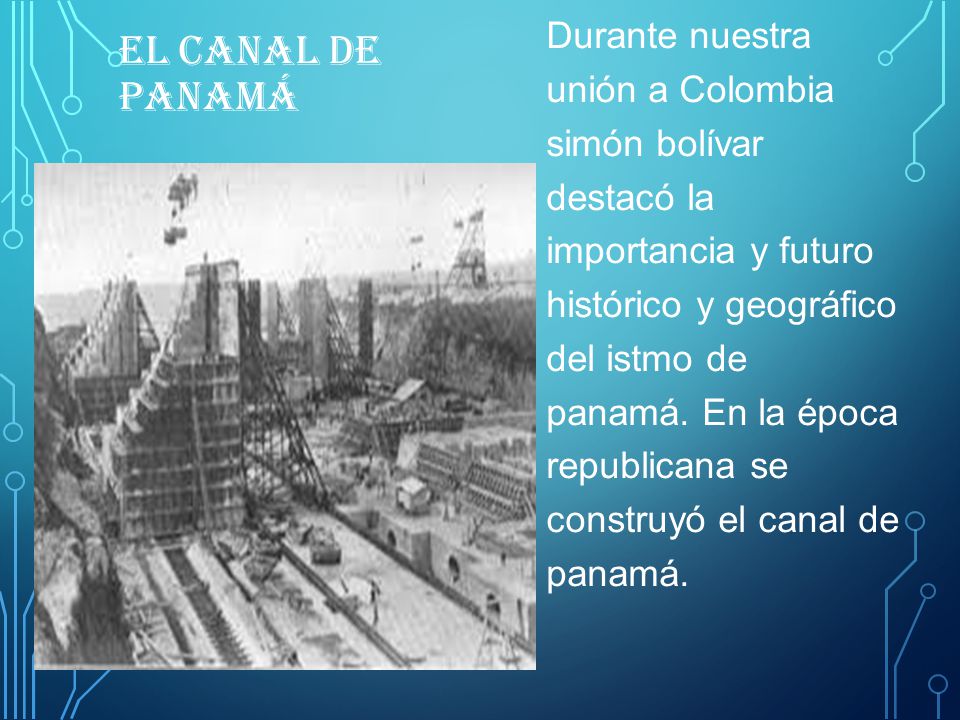 EL CANAL DE PANAMÁ

Durante nuestra unión a Colombia simón bolívar destacó la importancia y futuro histórico y geográfico del istmo de panamá. En la época republicana se construyó el canal de panamá.